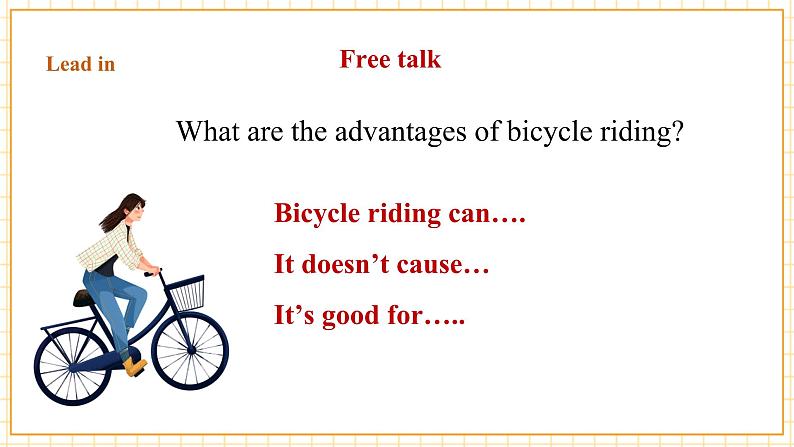 Lead in

Free talk

What are the advantages of bicycle riding?

Bicycle riding can….

It doesn’t cause…

It’s good for…..